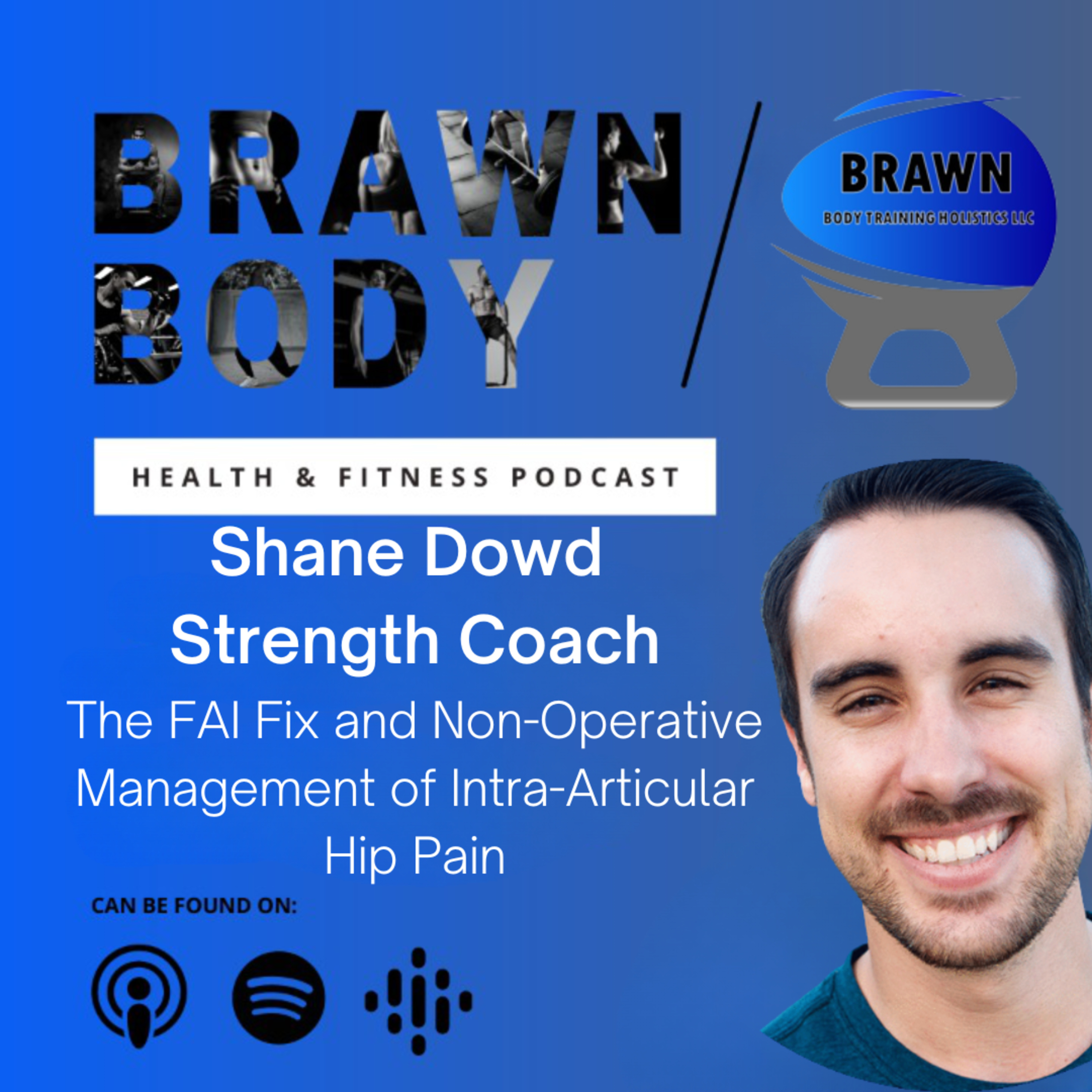 BRAWN BODY

BRAWN
BODY TRAINING HOLISTICS LLC

HEALTH & FITNESS PODCAST

Shane Dowd
Strength Coach

The FAI Fix and Non-Operative Management of Intra-Articular Hip Pain

CAN BE FOUND ON: